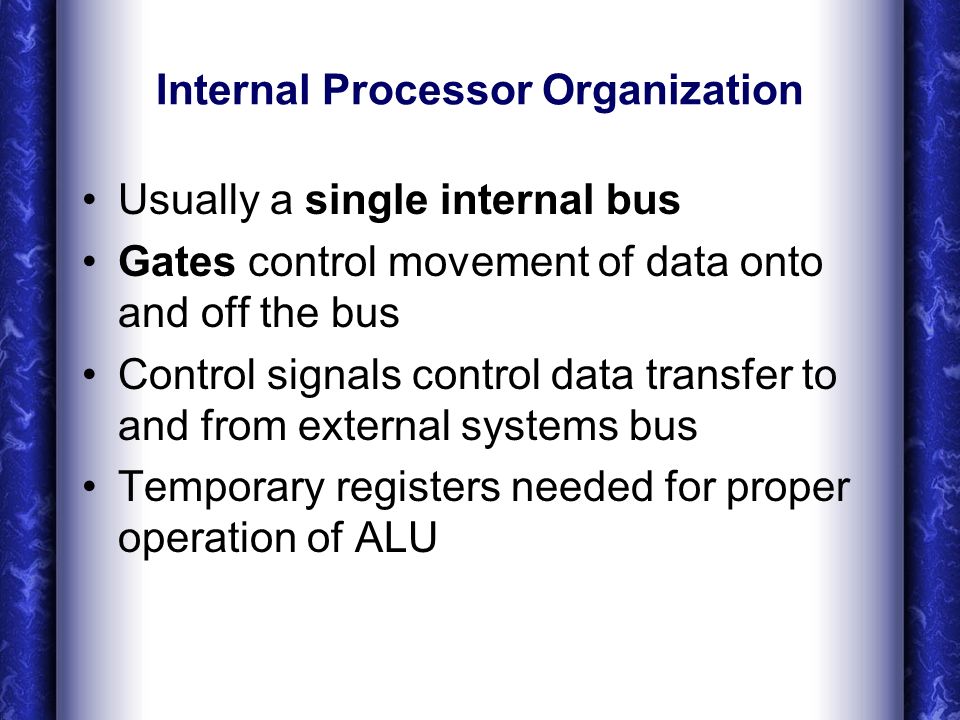 Internal Processor Organization

• Usually a single internal bus
• Gates control movement of data onto and off the bus
• Control signals control data transfer to and from external systems bus
• Temporary registers needed for proper operation of ALU